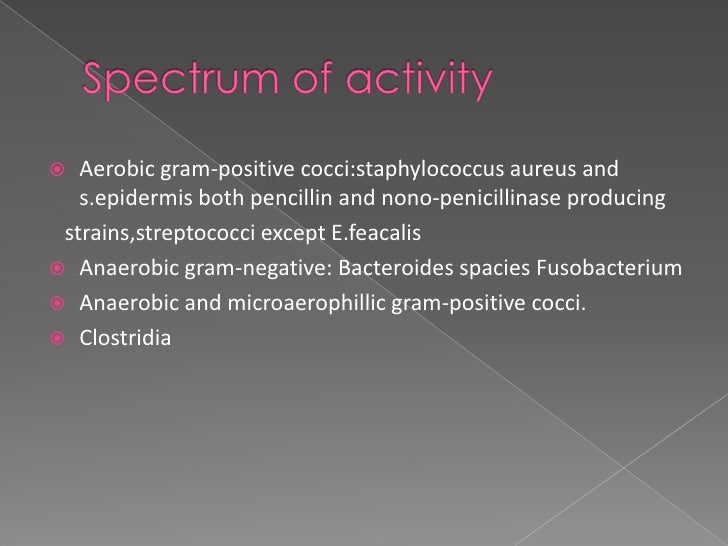 Spectrum of activity

Aerobic gram-positive cocci:staphylococcus aureus and s.epidermis both pencillin and nono-penicillinase producing strains,streptococci except E.feacalis

Anaerobic gram-negative: Bacteroides spacies Fusobacterium

Anaerobic and microaerophillic gram-positive cocci.

Clostridia